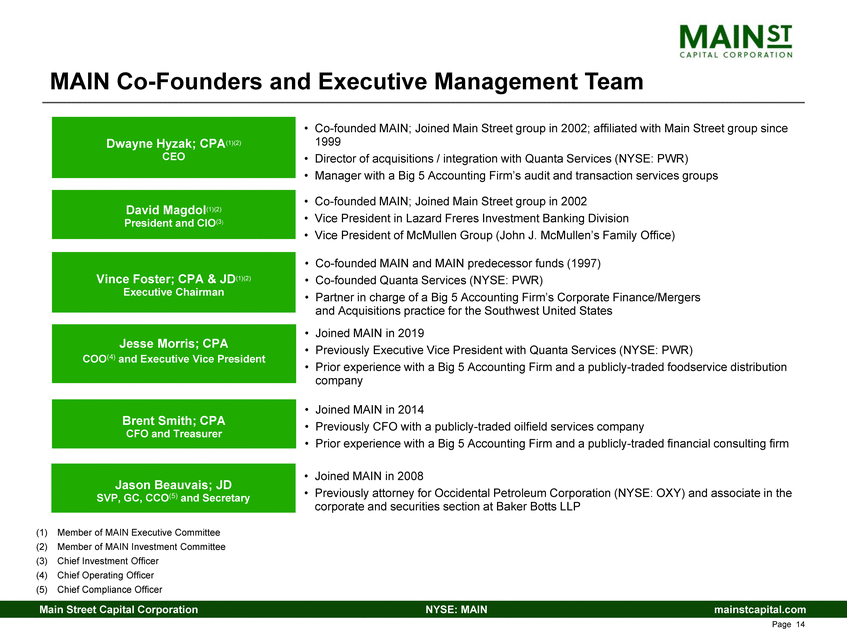 MAIN ST
CAPITAL CORPORATION

MAIN Co-Founders and Executive Management Team

Dwayne Hyzak; CPA$^{(1)(2)}$
CEO

• Co-founded MAIN; Joined Main Street group in 2002; affiliated with Main Street group since 1999
• Director of acquisitions / integration with Quanta Services (NYSE: PWR)
• Manager with a Big 5 Accounting Firm's audit and transaction services groups

David Magdol$^{(1)(2)}$
President and CIO$^{(3)}$

• Co-founded MAIN; Joined Main Street group in 2002
• Vice President in Lazard Freres Investment Banking Division
• Vice President of McMullen Group (John J. McMullen's Family Office)

Vince Foster; CPA & JD$^{(1)(2)}$
Executive Chairman

• Co-founded MAIN and MAIN predecessor funds (1997)
• Co-founded Quanta Services (NYSE: PWR)
• Partner in charge of a Big 5 Accounting Firm's Corporate Finance/Mergers and Acquisitions practice for the Southwest United States

Jesse Morris; CPA
COO$^{(4)}$ and Executive Vice President

• Joined MAIN in 2019
• Previously Executive Vice President with Quanta Services (NYSE: PWR)
• Prior experience with a Big 5 Accounting Firm and a publicly-traded foodservice distribution company

Brent Smith; CPA
CFO and Treasurer

• Joined MAIN in 2014
• Previously CFO with a publicly-traded oilfield services company
• Prior experience with a Big 5 Accounting Firm and a publicly-traded financial consulting firm

Jason Beauvais; JD
SVP, GC, CCO$^{(5)}$ and Secretary

• Joined MAIN in 2008
• Previously attorney for Occidental Petroleum Corporation (NYSE: OXY) and associate in the corporate and securities section at Baker Botts LLP

(1) Member of MAIN Executive Committee
(2) Member of MAIN Investment Committee
(3) Chief Investment Officer
(4) Chief Operating Officer
(5) Chief Compliance Officer

Main Street Capital Corporation NYSE: MAIN mainstcapital.com
Page 14